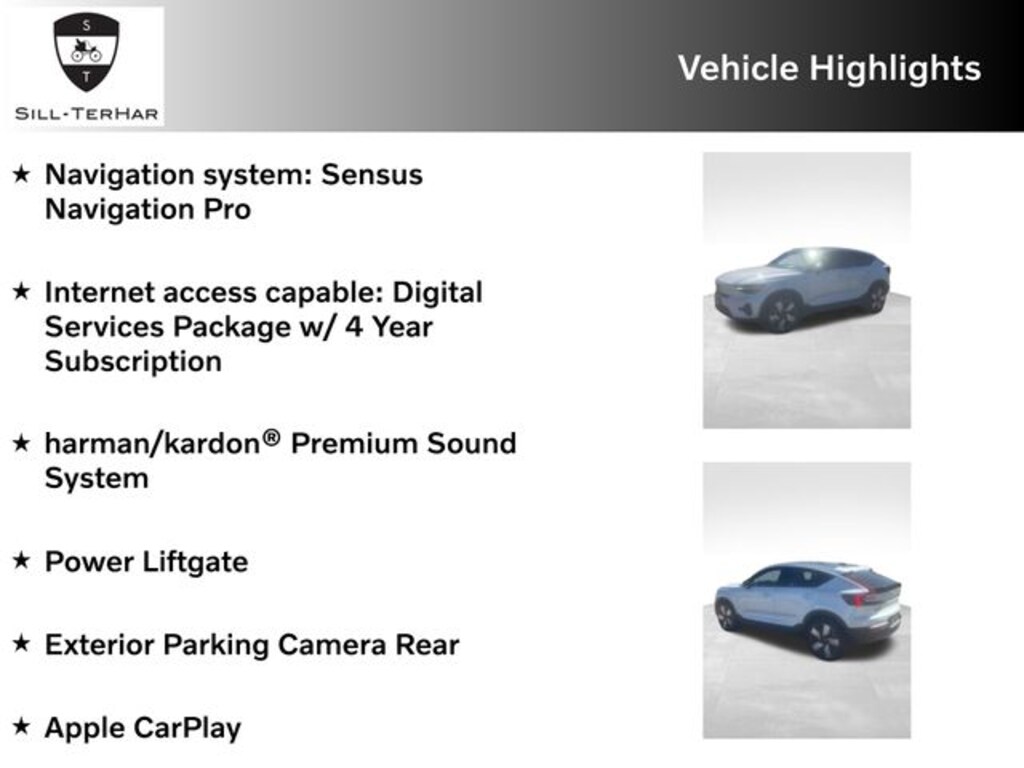 S
T
SILL-TERHAR

Vehicle Highlights

★ Navigation system: Sensus Navigation Pro

★ Internet access capable: Digital Services Package w/ 4 Year Subscription

★ harman/kardon® Premium Sound System

★ Power Liftgate

★ Exterior Parking Camera Rear

★ Apple CarPlay